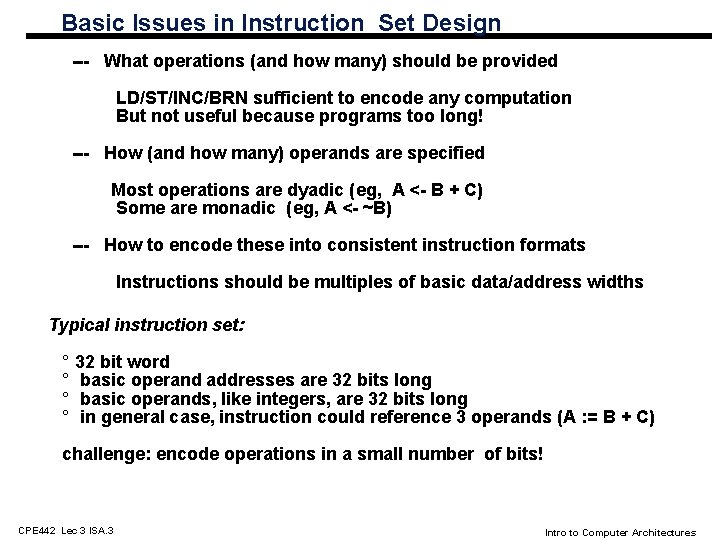 Basic Issues in Instruction Set Design

--- What operations (and how many) should be provided

LD/ST/INC/BRN sufficient to encode any computation
But not useful because programs too long!

--- How (and how many) operands are specified

Most operations are dyadic (eg, A <- B + C)
Some are monadic (eg, A <- ~B)

--- How to encode these into consistent instruction formats

Instructions should be multiples of basic data/address widths

Typical instruction set:

° 32 bit word
° basic operand addresses are 32 bits long
° basic operands, like integers, are 32 bits long
° in general case, instruction could reference 3 operands (A := B + C)

challenge: encode operations in a small number of bits!

CPE442 Lec 3 ISA.3

Intro to Computer Architectures